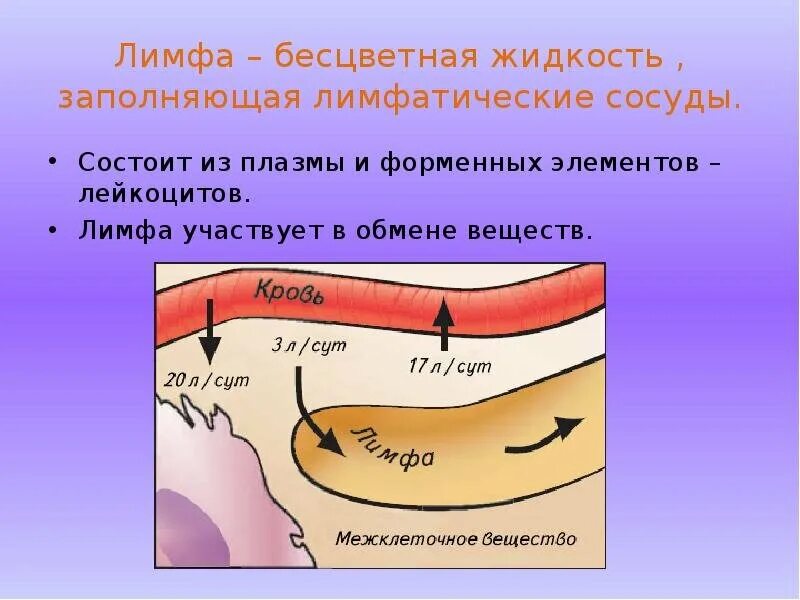 Лимфа – бесцветная жидкость , заполняющая лимфатические сосуды.

• Состоит из плазмы и форменных элементов – лейкоцитов.
• Лимфа участвует в обмене веществ.

Кровь
20 л / сут
3 л / сут
17 л / сут
Лимфа
Межклеточное вещество